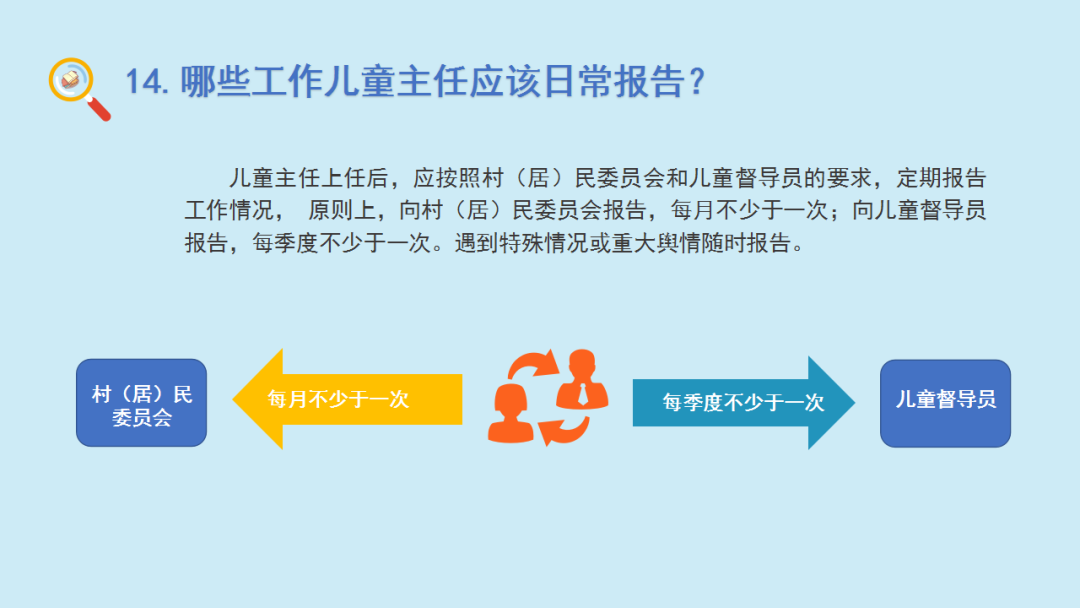 14. 哪些工作儿童主任应该日常报告?

儿童主任上任后，应按照村（居）民委员会和儿童督导员的要求，定期报告工作情况， 原则上，向村（居）民委员会报告，每月不少于一次；向儿童督导员报告，每季度不少于一次。遇到特殊情况或重大舆情随时报告。

村（居）民委员会

每月不少于一次

每季度不少于一次

儿童督导员